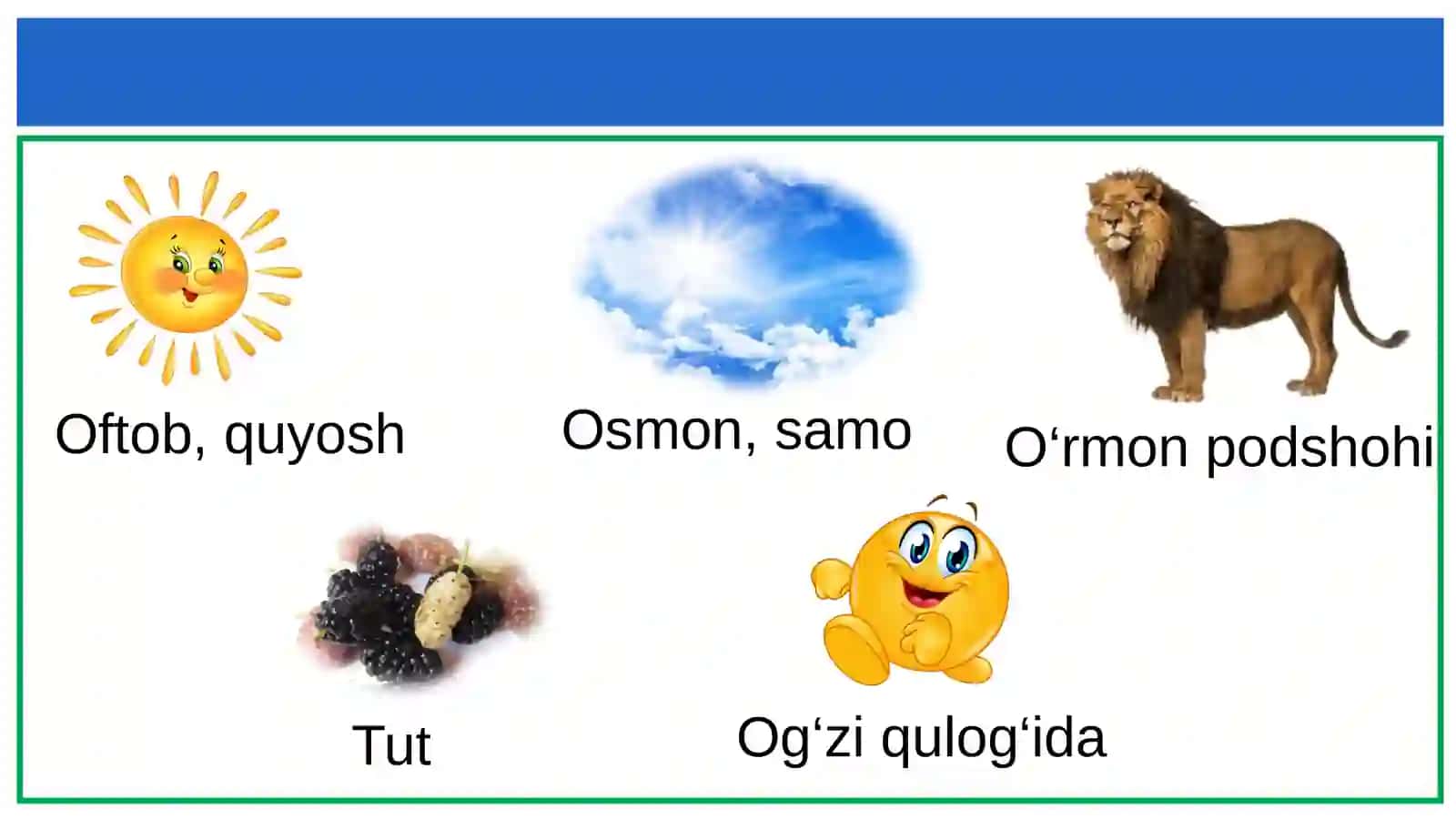 Oftob, quyosh

Osmon, samo

O‘rmon podshohi

Tut

Og‘zi qulog‘ida